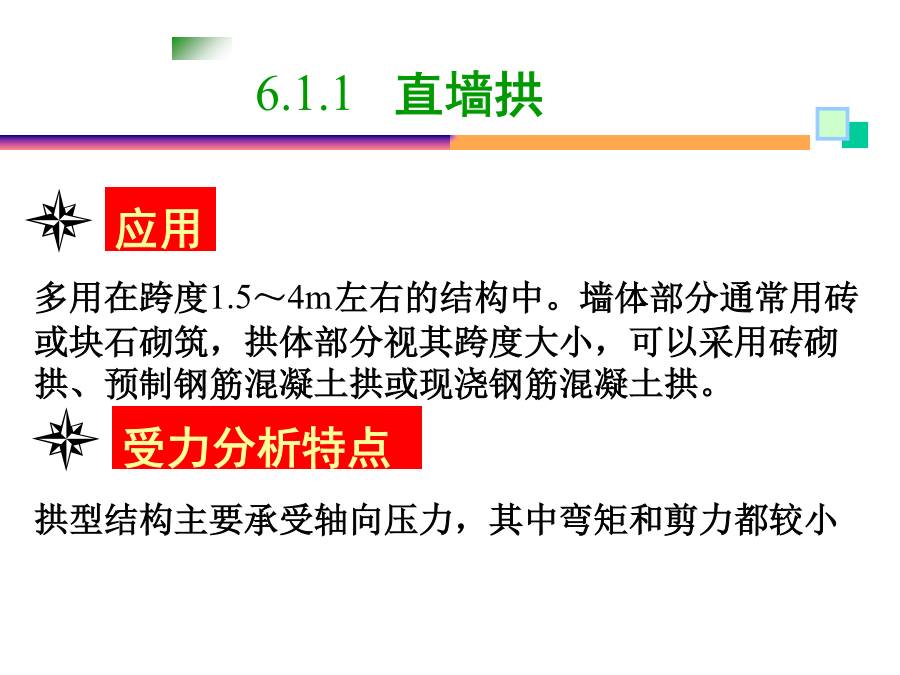 6.1.1 直墙拱

应用

多用在跨度1.5～4m左右的结构中。墙体部分通常用砖或块石砌筑，拱体部分视其跨度大小，可以采用砖砌拱、预制钢筋混凝土拱或现浇钢筋混凝土拱。

受力分析特点

拱型结构主要承受轴向压力，其中弯矩和剪力都较小